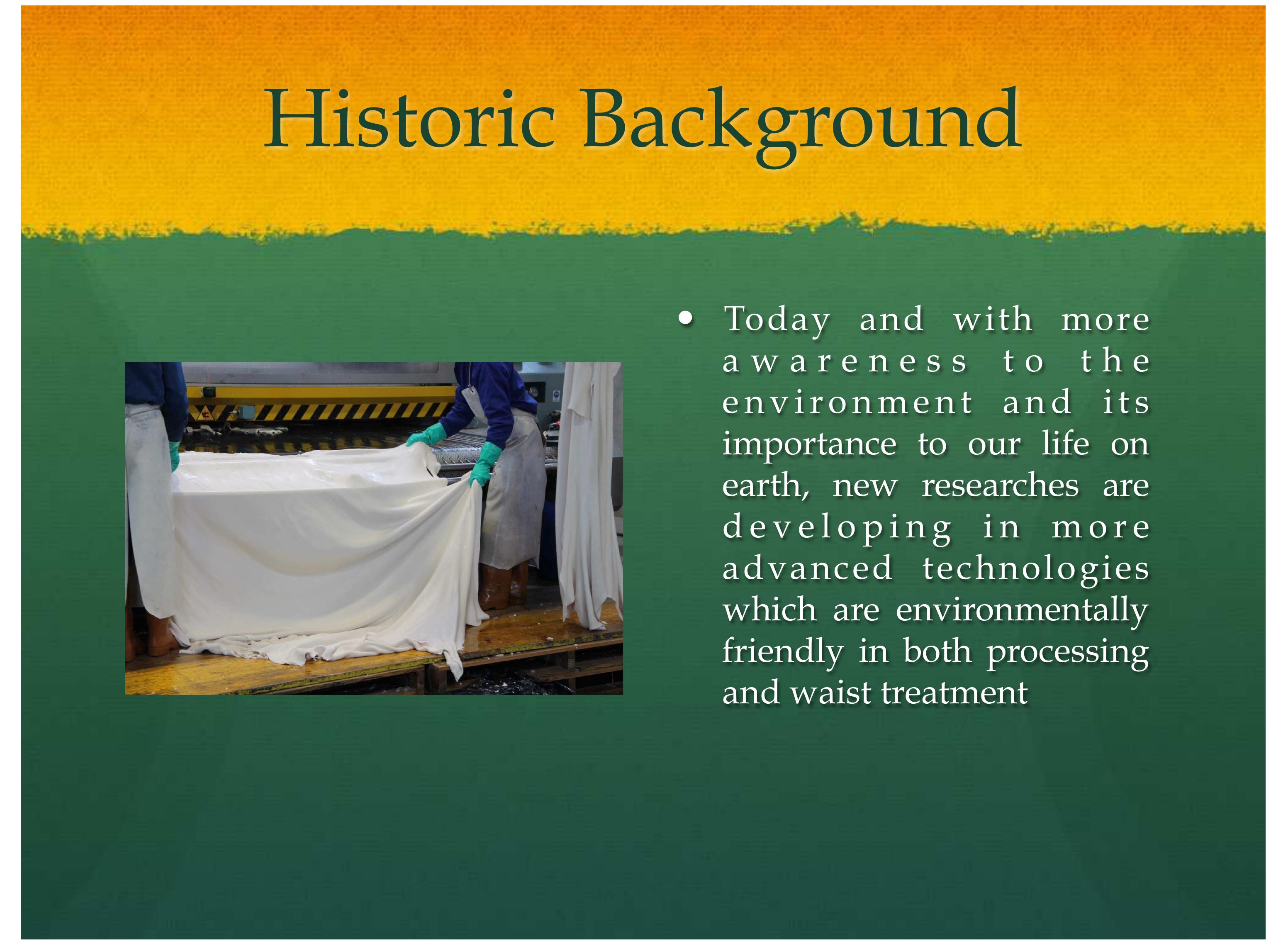 Historic Background

• Today and with more awareness to the environment and its importance to our life on earth, new researches are developing in more advanced technologies which are environmentally friendly in both processing and waist treatment